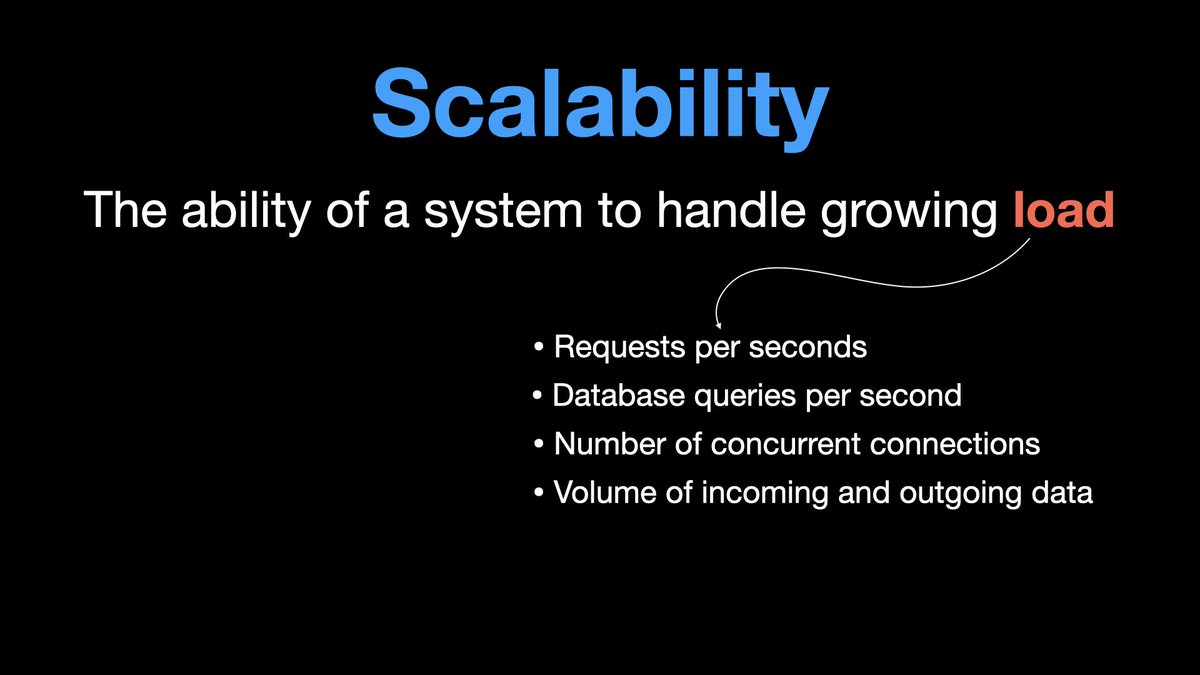 Scalability

The ability of a system to handle growing load

• Requests per seconds
• Database queries per second
• Number of concurrent connections
• Volume of incoming and outgoing data